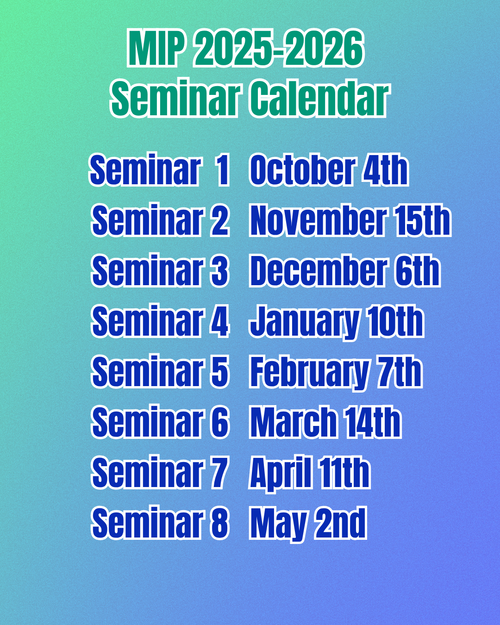 MIP 2025-2026
Seminar Calendar

Seminar 1 October 4th
Seminar 2 November 15th
Seminar 3 December 6th
Seminar 4 January 10th
Seminar 5 February 7th
Seminar 6 March 14th
Seminar 7 April 11th
Seminar 8 May 2nd